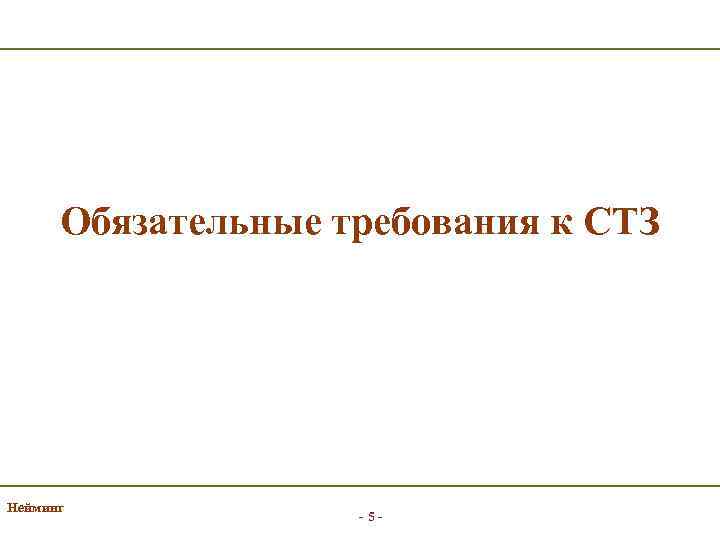 Обязательные требования к СТЗ

Нейминг

- 5 -